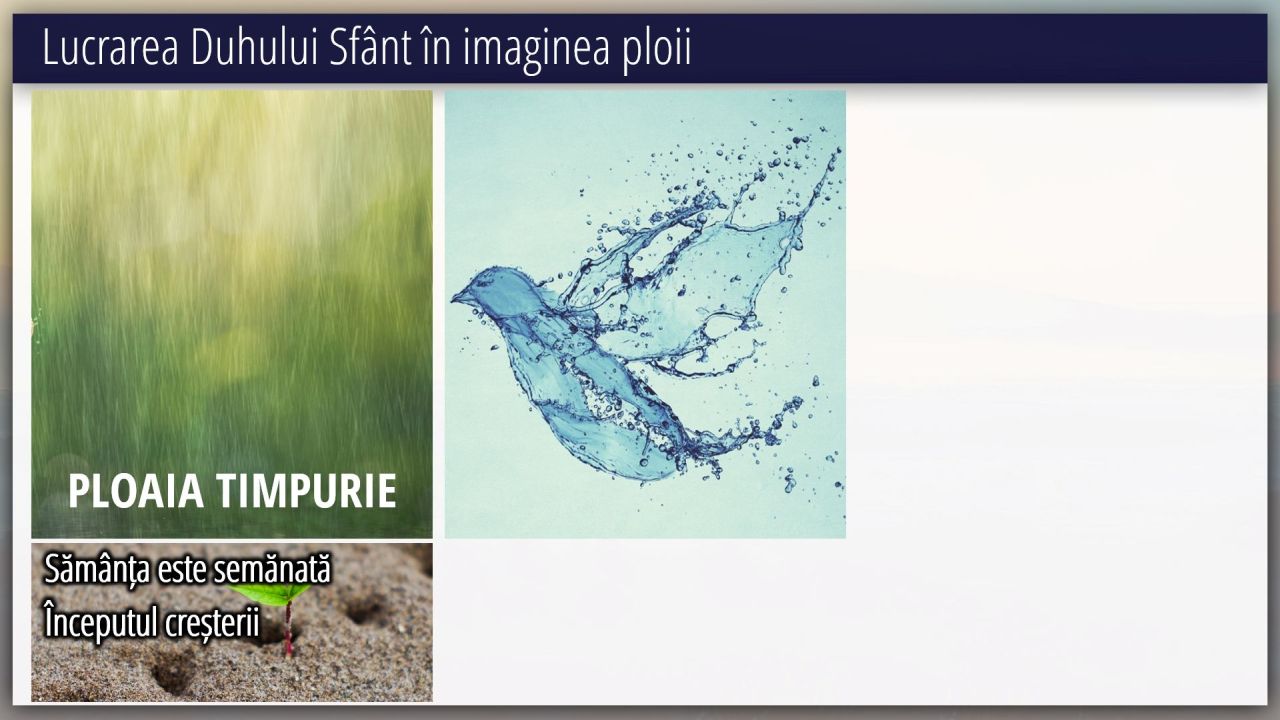 Lucrarea Duhului Sfânt în imaginea ploii

PLOAIA TIMPURIE

Sămânța este semănată
Începutul creșterii